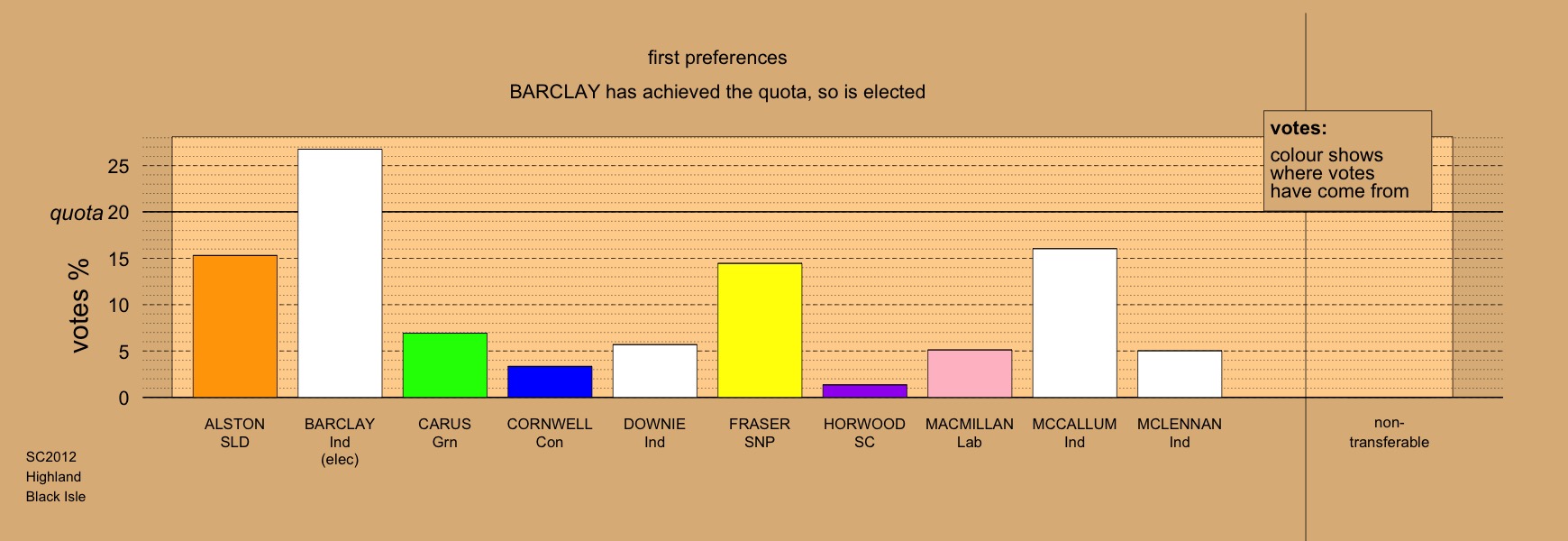 first preferences

BARCLAY has achieved the quota, so is elected

votes:
colour shows where votes have come from

votes %

25
quota 20
15
10
5
0

ALSTON SLD

BARCLAY Ind (elec)

CARUS Grn

CORNWELL Con

DOWNIE Ind

FRASER SNP

HORWOOD SC

MACMILLAN Lab

MCCALLUM Ind

MCLENNAN Ind

non-transferable

SC2012
Highland
Black Isle